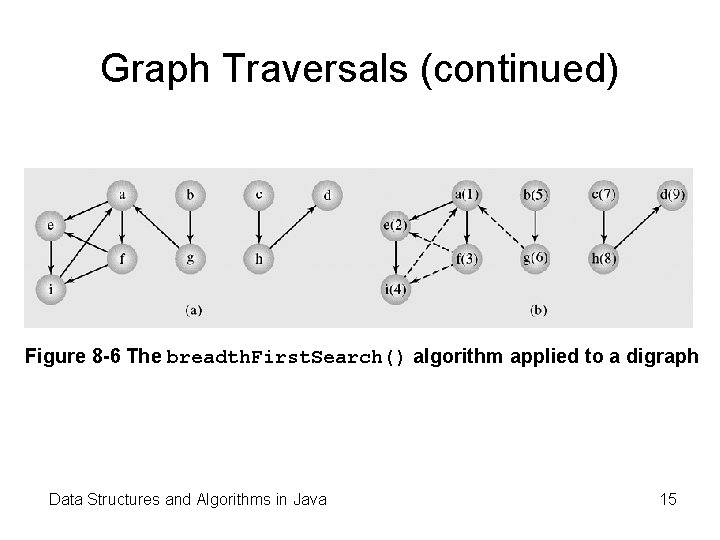 Graph Traversals (continued)

a
b
c
d
e
f
g
h
i
(a)

a(1)
b(5)
c(7)
d(9)
e(2)
f(3)
g(6)
h(8)
i(4)
(b)

Figure 8-6 The breadthFirstSearch() algorithm applied to a digraph

Data Structures and Algorithms in Java

15